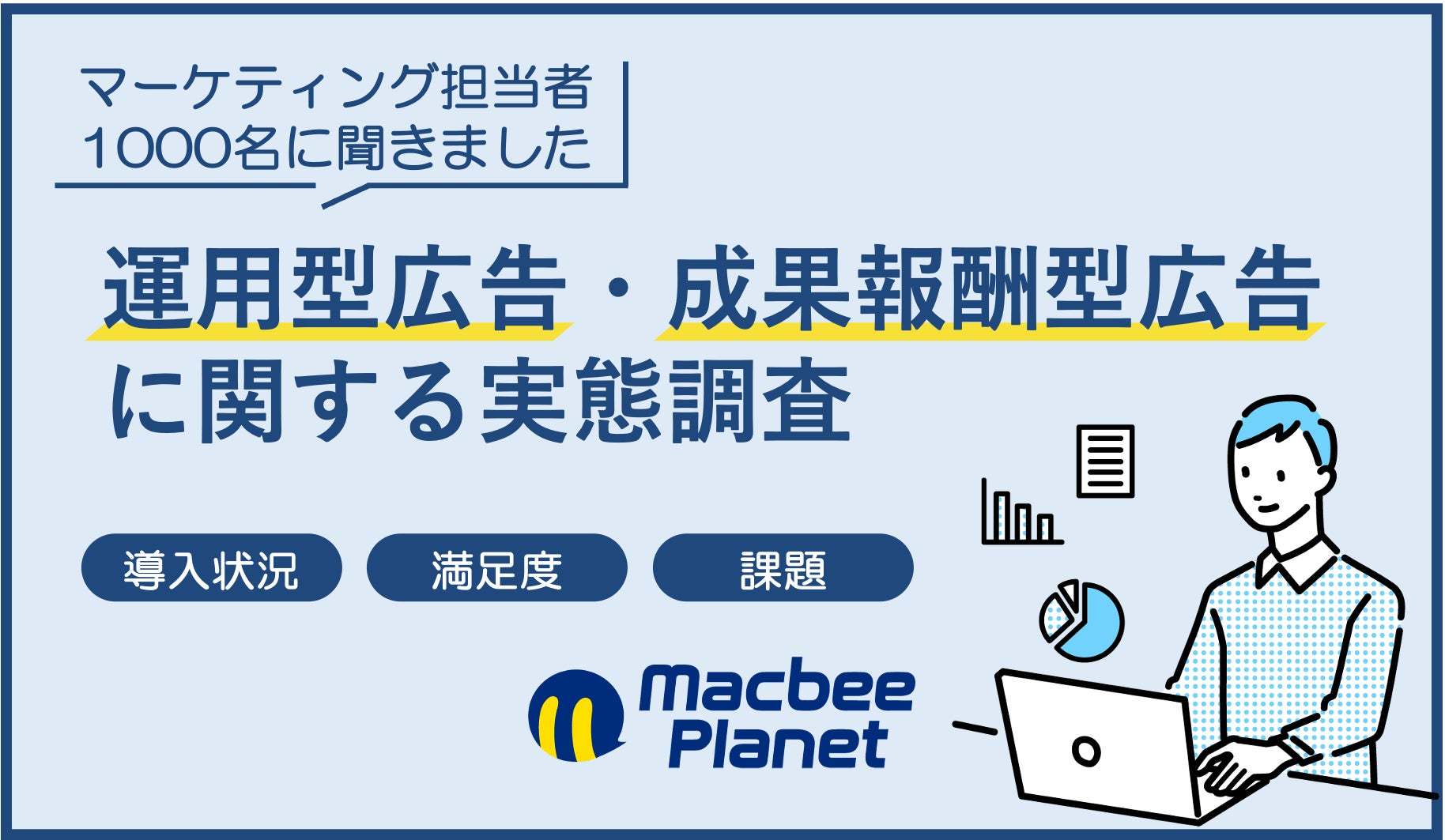 マーケティング担当者
1000名に聞きました

運用型広告・成果報酬型広告
に関する実態調査

導入状況

満足度

課題

Macbee Planet